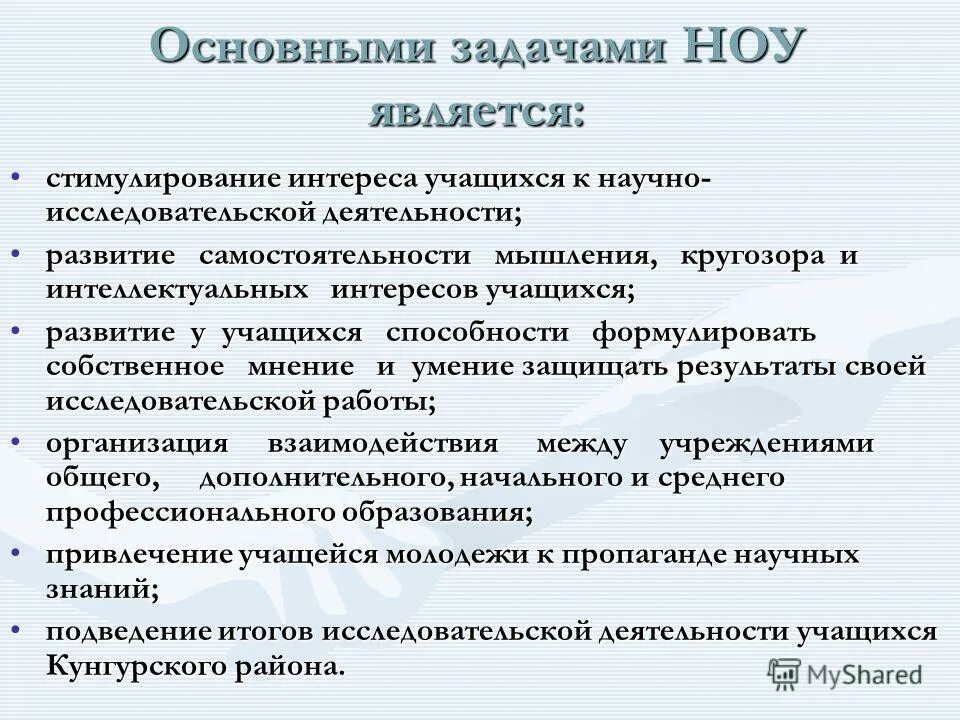 Основными задачами НОУ является:

• стимулирование интереса учащихся к научно-исследовательской деятельности;
• развитие самостоятельности мышления, кругозора и интеллектуальных интересов учащихся;
• развитие у учащихся способности формулировать собственное мнение и умение защищать результаты своей исследовательской работы;
• организация взаимодействия между учреждениями общего, дополнительного, начального и среднего профессионального образования;
• привлечение учащейся молодежи к пропаганде научных знаний;
• подведение итогов исследовательской деятельности учащихся Кунгурского района.

MyShared